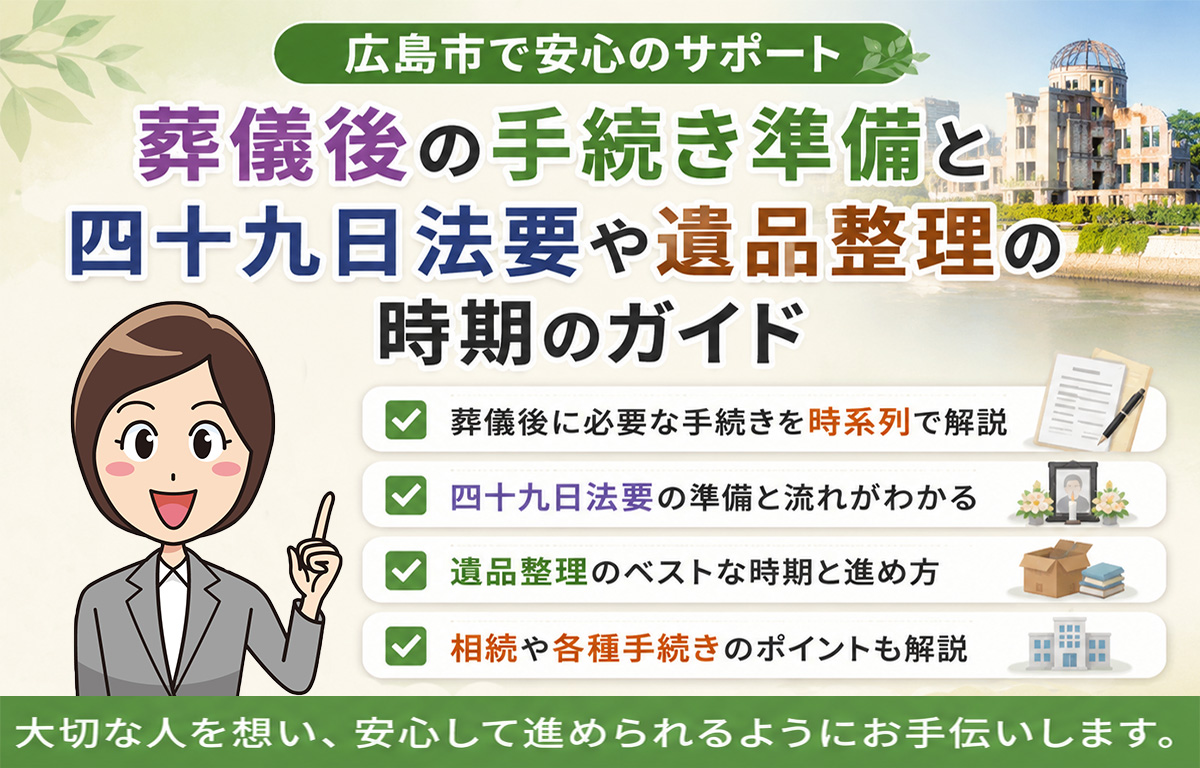 広島市で安心のサポート

葬儀後の手続き準備と四十九日法要や遺品整理の時期のガイド

葬儀後に必要な手続きを時系列で解説

四十九日法要の準備と流れがわかる

遺品整理のベストな時期と進め方

相続や各種手続きのポイントも解説

大切な人を想い、安心して進められるようにお手伝いします。